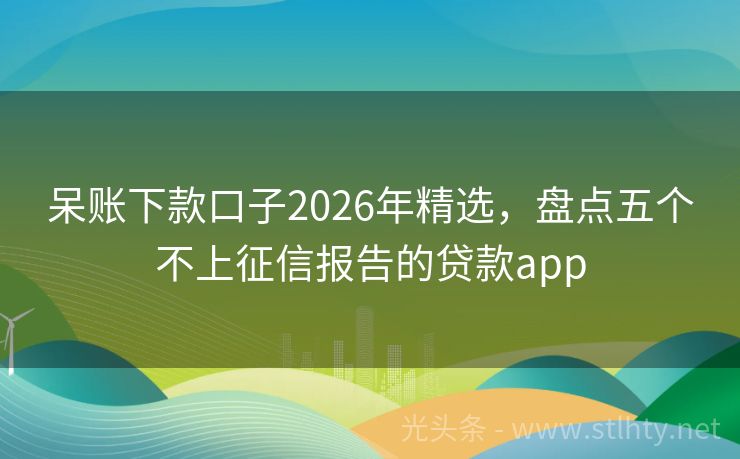 呆账下款口子2026年精选，盘点五个不上征信报告的贷款app

光头条 - www.stlhty.net